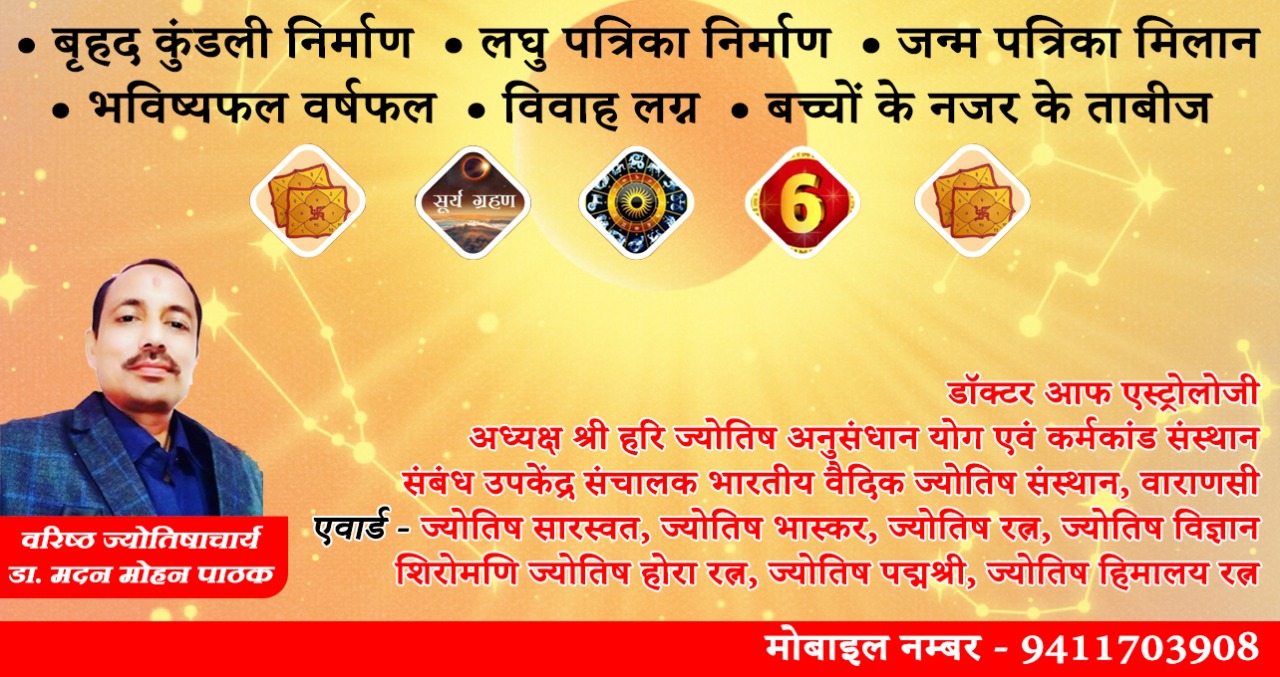 • बृहद कुंडली निर्माण • लघु पत्रिका निर्माण • जन्म पत्रिका मिलान
• भविष्यफल वर्षफल • विवाह लग्न • बच्चों के नजर के ताबीज

सूर्य ग्रहण

6

डॉक्टर आफ एस्ट्रोलोजी
अध्यक्ष श्री हरि ज्योतिष अनुसंधान योग एवं कर्मकांड संस्थान
संबंध उपकेंद्र संचालक भारतीय वैदिक ज्योतिष संस्थान, वाराणसी
एवार्ड - ज्योतिष सारस्वत, ज्योतिष भास्कर, ज्योतिष रत्न, ज्योतिष विज्ञान शिरोमणि ज्योतिष होरा रत्न, ज्योतिष पद्मश्री, ज्योतिष हिमालय रत्न

वरिष्ठ ज्योतिषाचार्य
डा. मदन मोहन पाठक

मोबाइल नम्बर - 9411703908